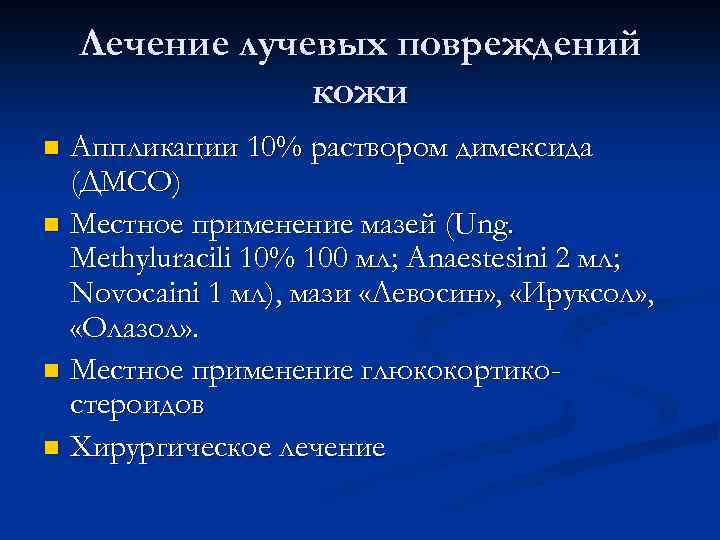 Лечение лучевых повреждений кожи

- Аппликации 10% раствором димексида (ДМСО)
- Местное применение мазей (Ung. Methyluracili 10% 100 мл; Anaestesini 2 мл; Novocaini 1 мл), мази «Левосин», «Ируксол», «Олазол».
- Местное применение глюкокортикостероидов
- Хирургическое лечение